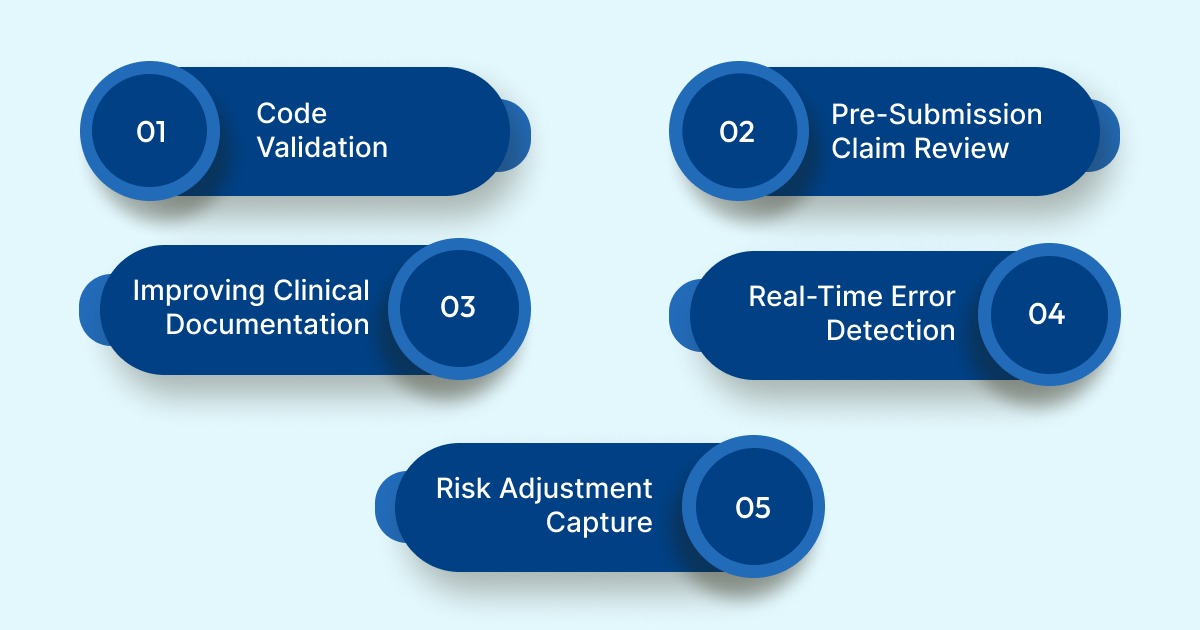 01 Code Validation

02 Pre-Submission Claim Review

Improving Clinical Documentation 03

Real-Time Error Detection 04

Risk Adjustment Capture 05